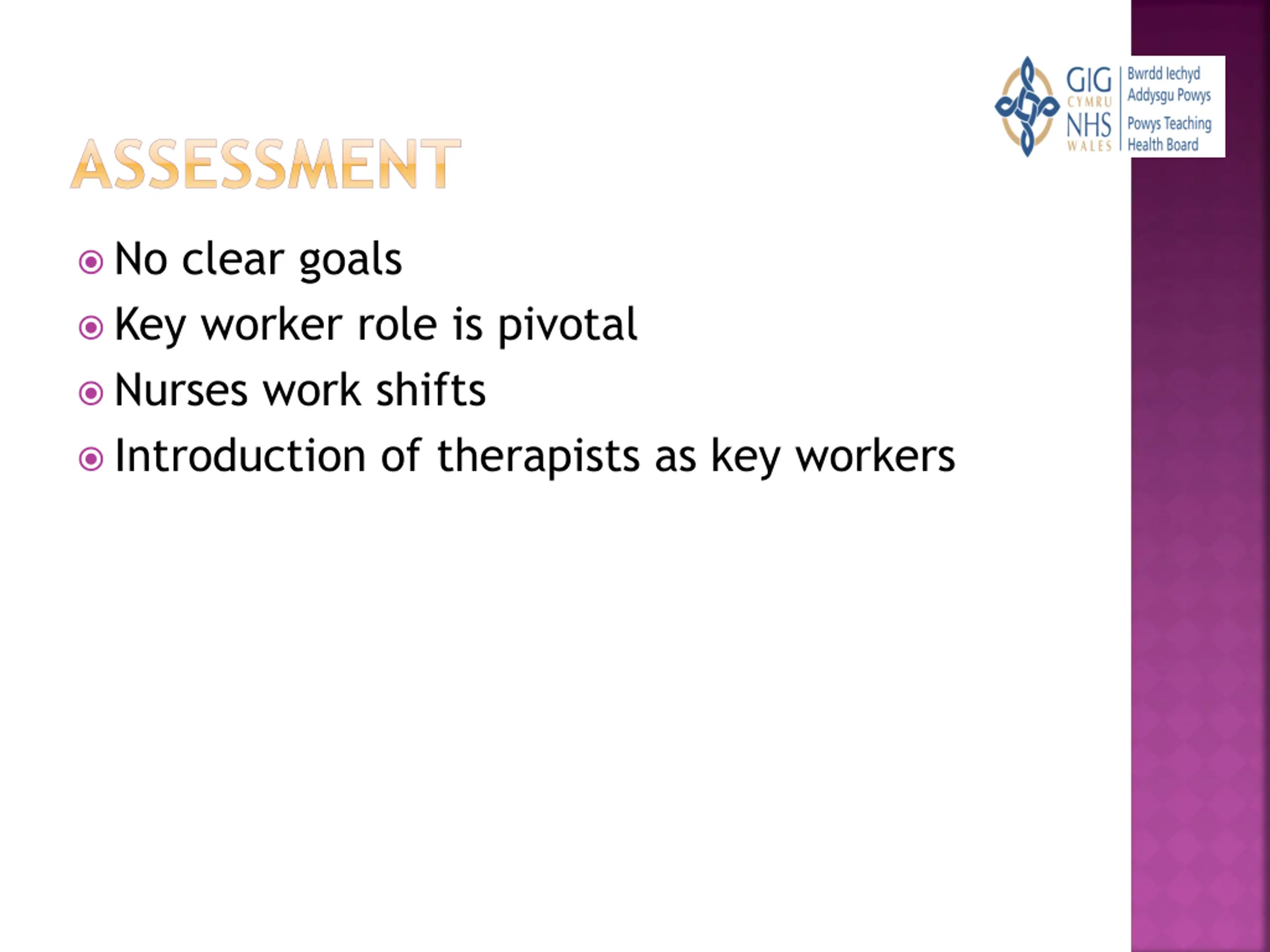 GIG CYMRU NHS WALES
Bwrdd Iechyd Addysgu Powys
Powys Teaching Health Board

ASSESSMENT

No clear goals
Key worker role is pivotal
Nurses work shifts
Introduction of therapists as key workers